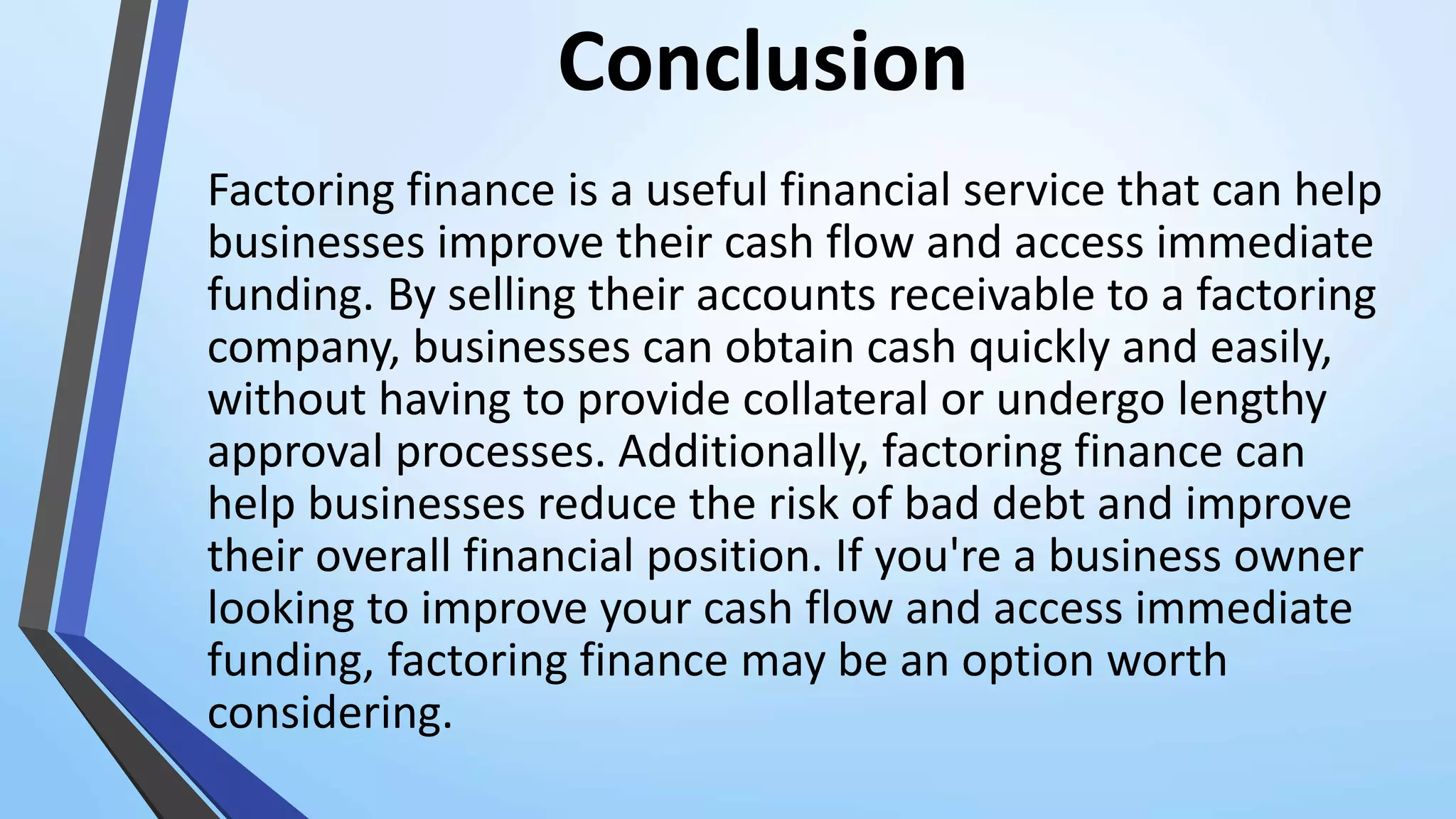 Conclusion

Factoring finance is a useful financial service that can help businesses improve their cash flow and access immediate funding. By selling their accounts receivable to a factoring company, businesses can obtain cash quickly and easily, without having to provide collateral or undergo lengthy approval processes. Additionally, factoring finance can help businesses reduce the risk of bad debt and improve their overall financial position. If you're a business owner looking to improve your cash flow and access immediate funding, factoring finance may be an option worth considering.